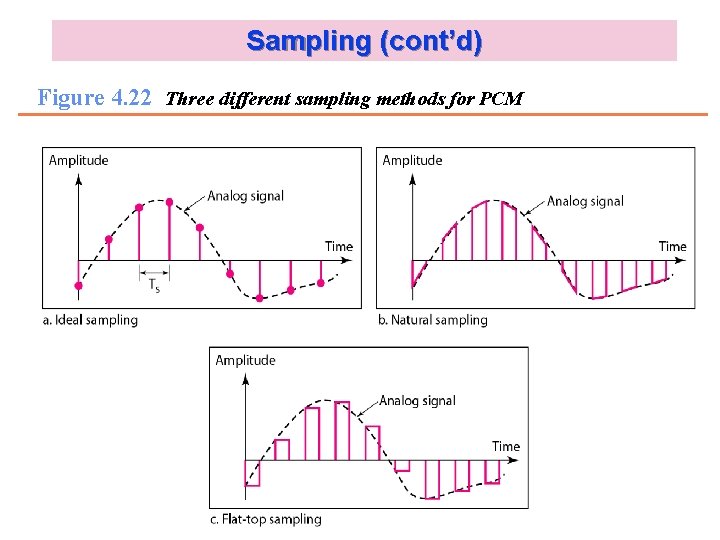 Sampling (cont'd)

Figure 4.22 Three different sampling methods for PCM

Amplitude

Analog signal

Time

$T_s$

a. Ideal sampling

Amplitude

Analog signal

Time

b. Natural sampling

Amplitude

Analog signal

Time

c. Flat-top sampling